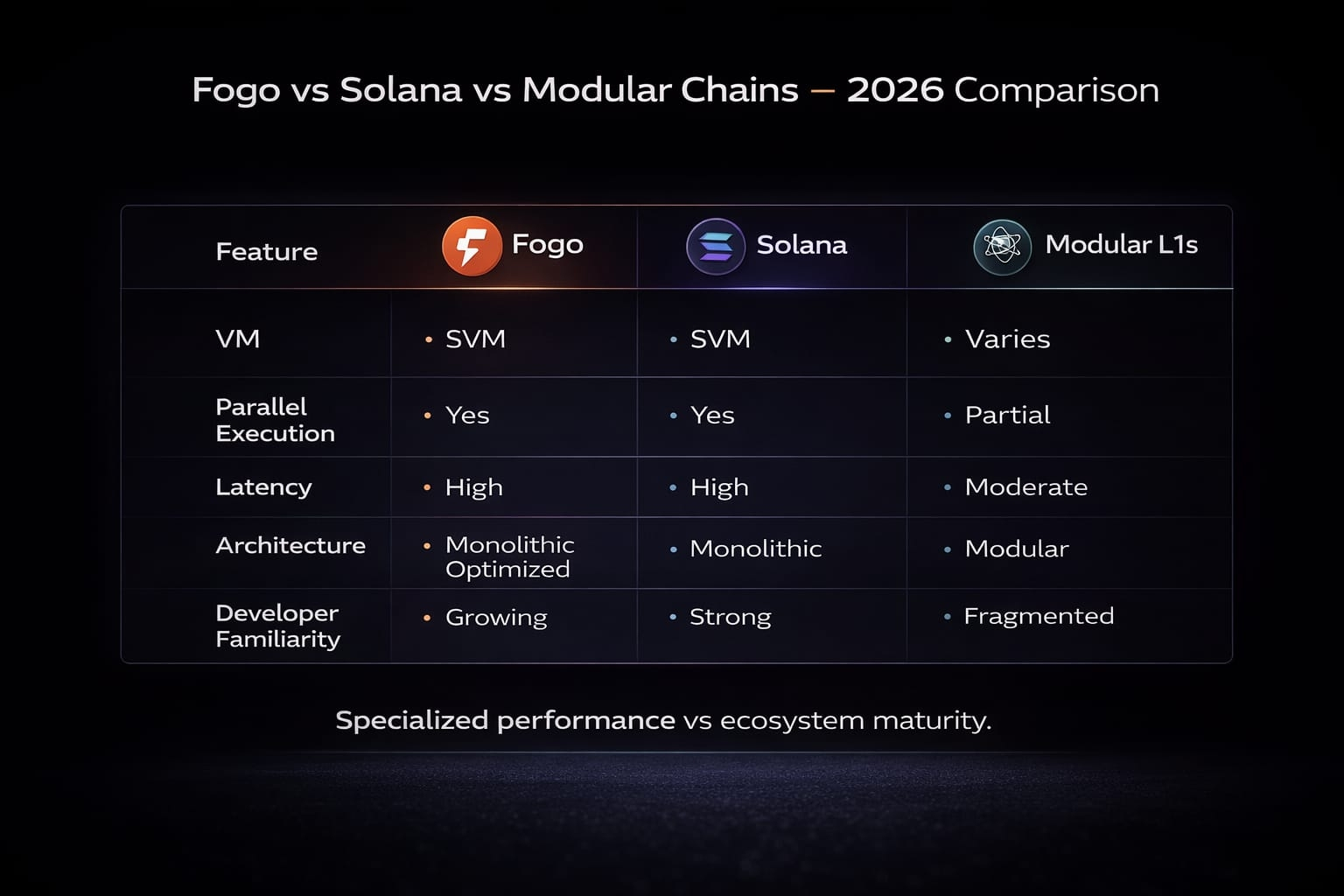 Fogo vs Solana vs Modular Chains — 2026 Comparison

| Feature | Fogo | Solana | Modular L1s |
|---|---|---|---|
| VM | • SVM | • SVM | • Varies |
| Parallel Execution | • Yes | • Yes | • Partial |
| Latency | • High | • High | • Moderate |
| Architecture | • Monolithic Optimized | • Monolithic | • Modular |
| Developer Familiarity | • Growing | • Strong | • Fragmented |

Specialized performance vs ecosystem maturity.